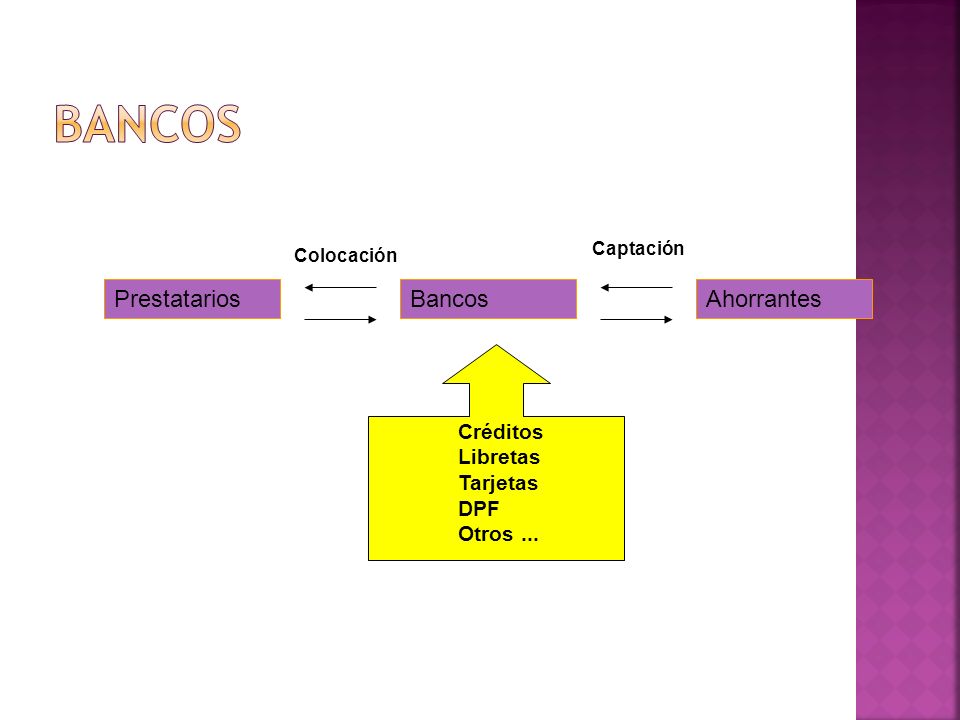 BANCOS

Colocación

Captación

Prestatarios

Bancos

Ahorrantes

Créditos
Libretas
Tarjetas
DPF
Otros ...